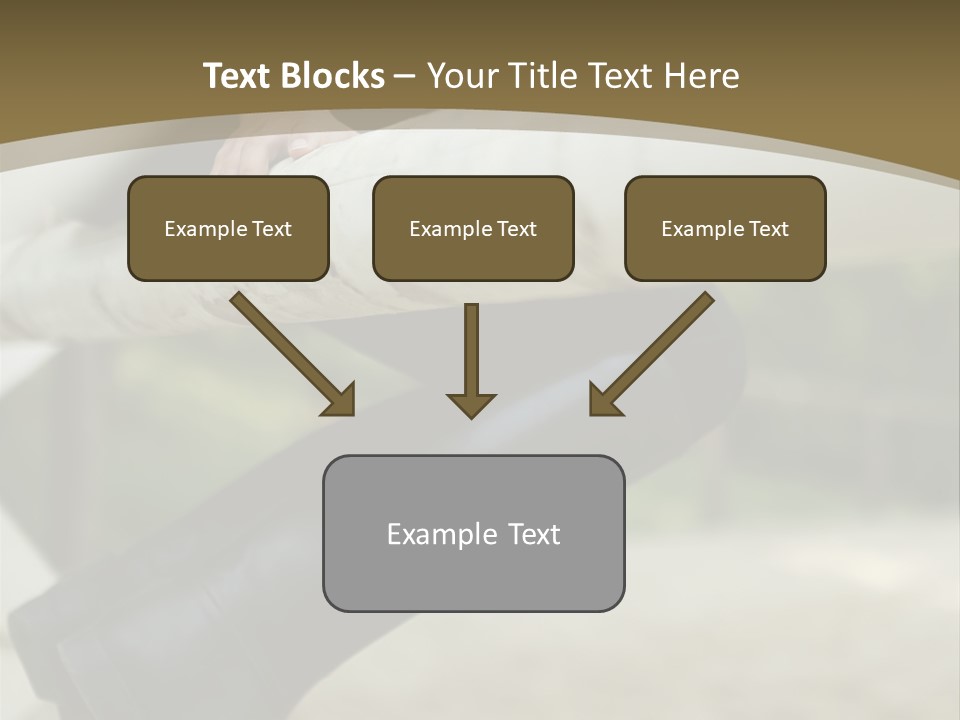 Text Blocks – Your Title Text Here

Example Text

Example Text

Example Text

Example Text